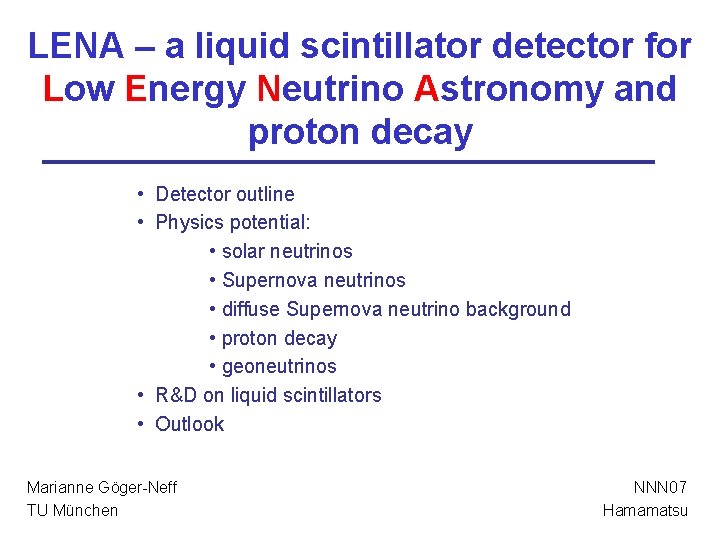 LENA – a liquid scintillator detector for Low Energy Neutrino Astronomy and proton decay

• Detector outline
• Physics potential:
  • solar neutrinos
  • Supernova neutrinos
  • diffuse Supernova neutrino background
  • proton decay
  • geoneutrinos
• R&D on liquid scintillators
• Outlook

Marianne Göger-Neff
TU München

NNN07
Hamamatsu